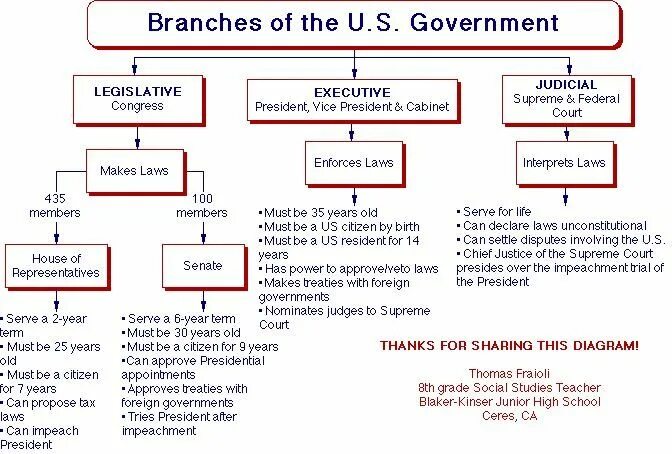 Branches of the U.S. Government

LEGISLATIVE
Congress

Makes Laws

435 members

House of Representatives

▪ Serve a 2-year term
▪ Must be 25 years old
▪ Must be a citizen for 7 years
▪ Can propose tax laws
▪ Can impeach President

100 members

Senate

▪ Serve a 6-year term
▪ Must be 30 years old
▪ Must be a citizen for 9 years
▪ Can approve Presidential appointments
▪ Approves treaties with foreign governments
▪ Tries President after impeachment

EXECUTIVE
President, Vice President & Cabinet

Enforces Laws

▪ Must be 35 years old
▪ Must be a US citizen by birth
▪ Must be a US resident for 14 years
▪ Has power to approve/veto laws
▪ Makes treaties with foreign governments
▪ Nominates judges to Supreme Court

JUDICIAL
Supreme & Federal Court

Interprets Laws

▪ Serve for life
▪ Can declare laws unconstitutional
▪ Can settle disputes involving the U.S.
▪ Chief Justice of the Supreme Court presides over the impeachment trial of the President

THANKS FOR SHARING THIS DIAGRAM!

Thomas Fraioli
8th grade Social Studies Teacher
Blaker-Kinser Junior High School
Ceres, CA